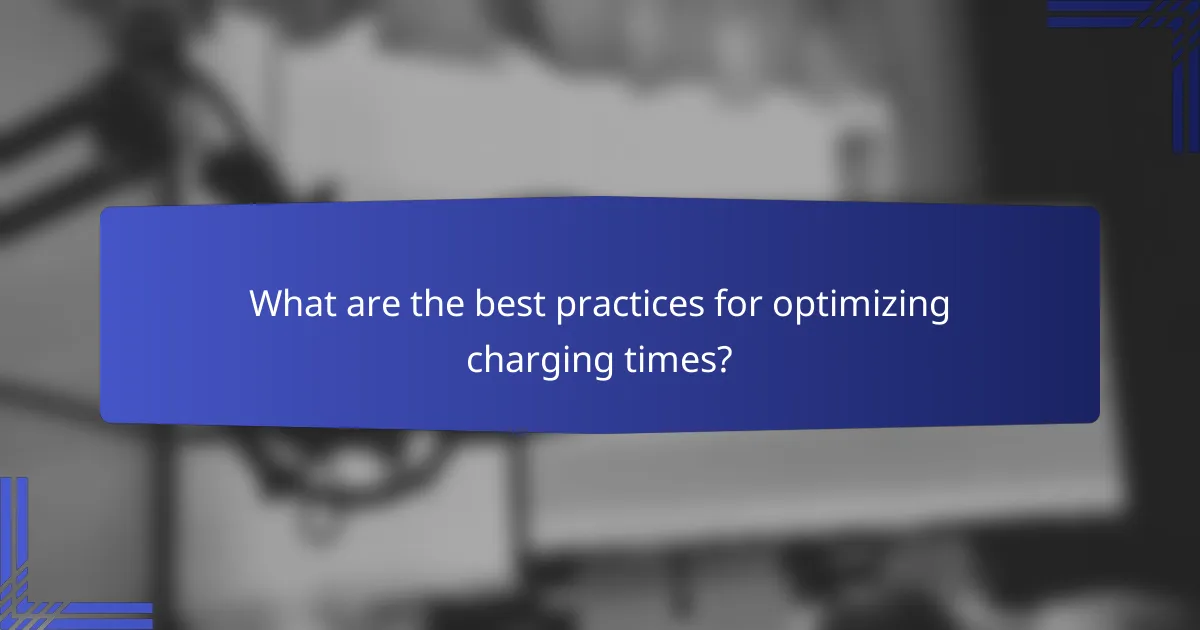 What are the best practices for optimizing charging times?